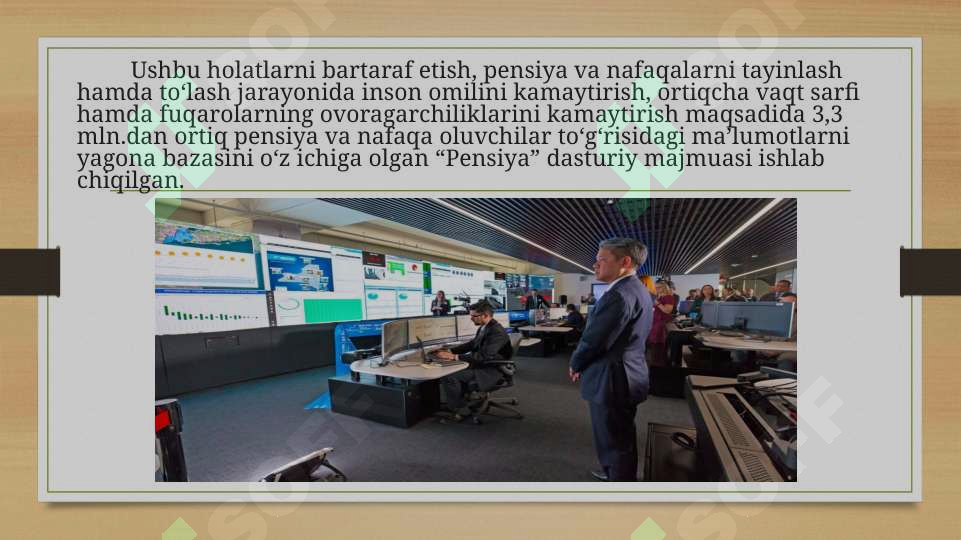 Ushbu holatlarni bartaraf etish, pensiya va nafaqalarni tayinlash hamda to‘lash jarayonida inson omilini kamaytirish, ortiqcha vaqt sarfi hamda fuqarolarning ovoragarchiliklarini kamaytirish maqsadida 3,3 mln.dan ortiq pensiya va nafaqa oluvchilar to‘g‘risidagi ma’lumotlarni yagona bazasini o‘z ichiga olgan “Pensiya” dasturiy majmuasi ishlab chiqilgan.